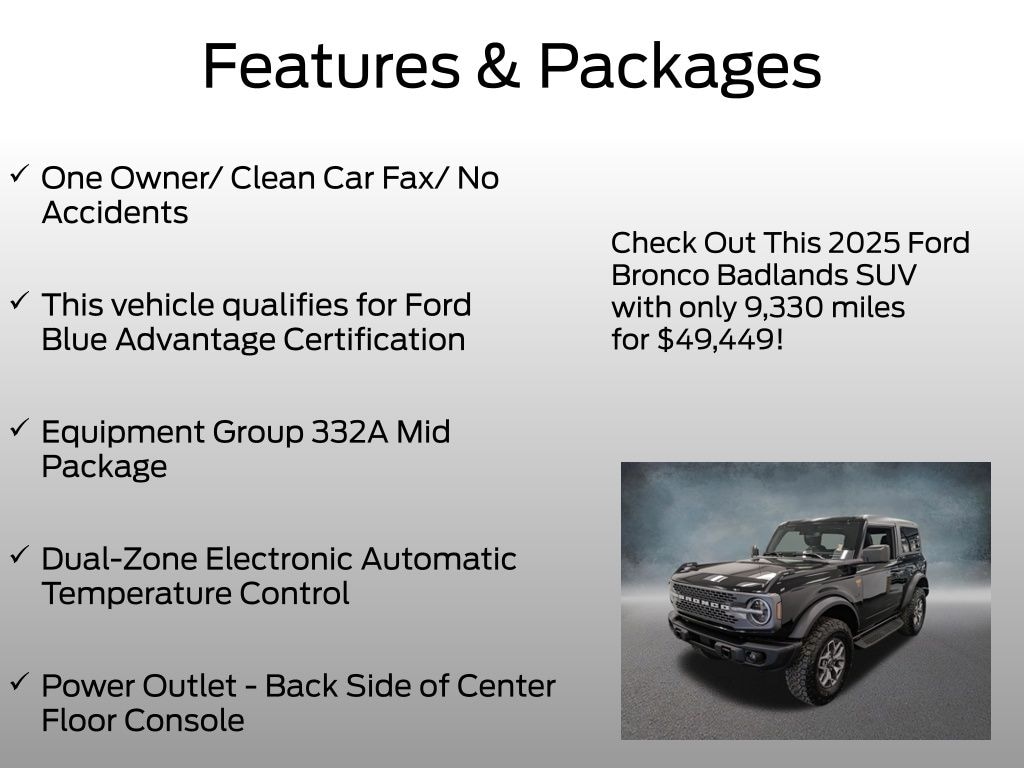 Features & Packages

✓ One Owner/ Clean Car Fax/ No Accidents

✓ This vehicle qualifies for Ford Blue Advantage Certification

✓ Equipment Group 332A Mid Package

✓ Dual-Zone Electronic Automatic Temperature Control

✓ Power Outlet - Back Side of Center Floor Console

Check Out This 2025 Ford Bronco Badlands SUV with only 9,330 miles for $49,449!

BRONCO